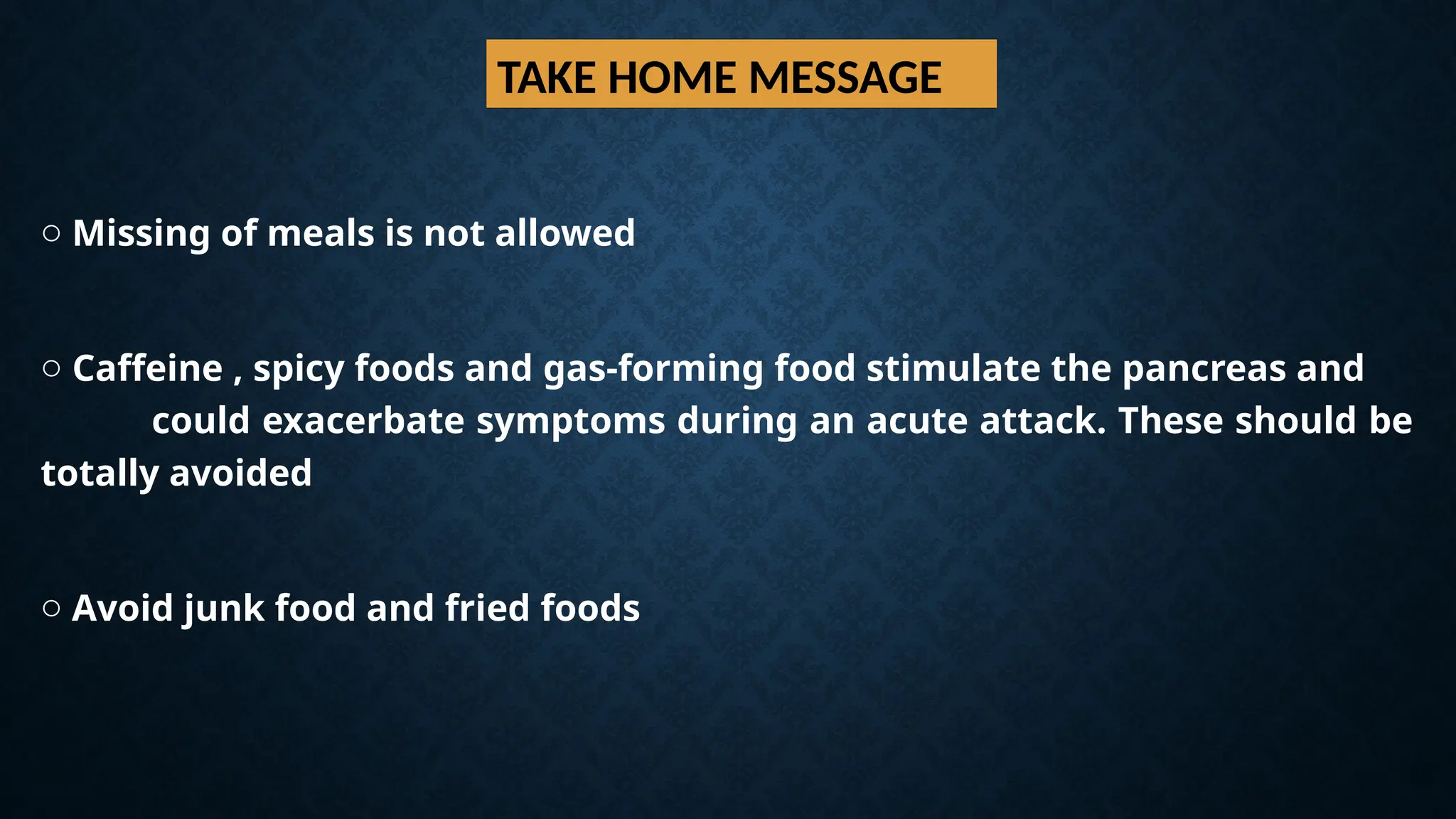 TAKE HOME MESSAGE

○ Missing of meals is not allowed

○ Caffeine , spicy foods and gas-forming food stimulate the pancreas and could exacerbate symptoms during an acute attack. These should be totally avoided

○ Avoid junk food and fried foods